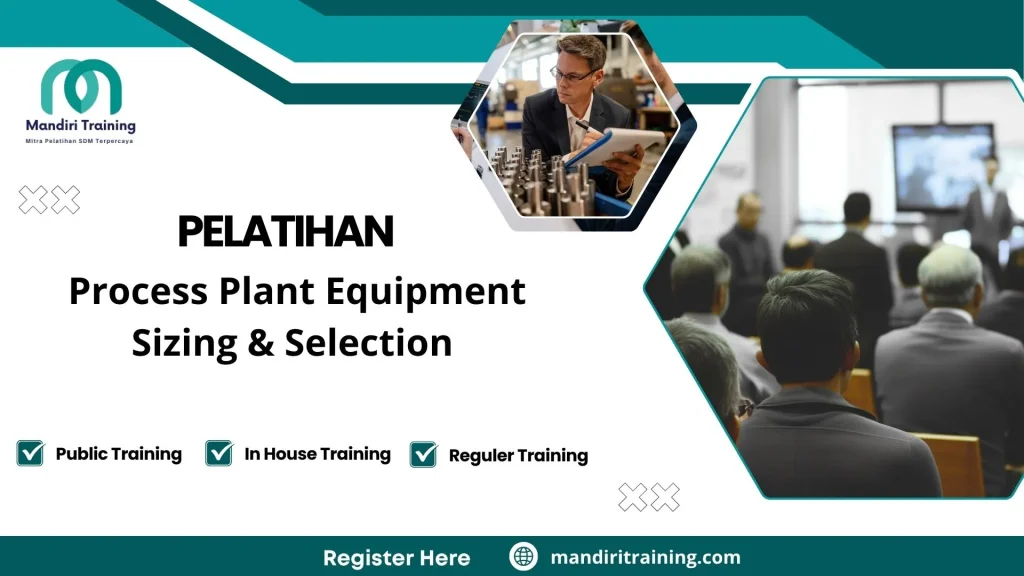 Mandiri Training
Mitra Pelatihan SDM Terpercaya

PELATIHAN
Process Plant Equipment Sizing & Selection

Public Training
In House Training
Reguler Training

Register Here
mandiritraining.com